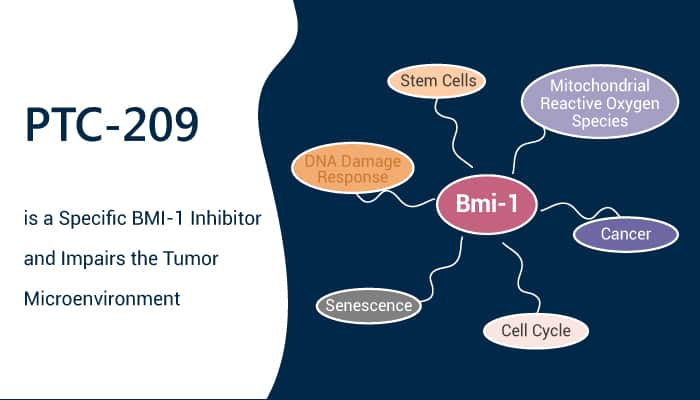 PTC-209

is a Specific BMI-1 Inhibitor and Impairs the Tumor Microenvironment

Stem Cells

Mitochondrial Reactive Oxygen Species

DNA Damage Response

Bmi-1

Cancer

Senescence

Cell Cycle